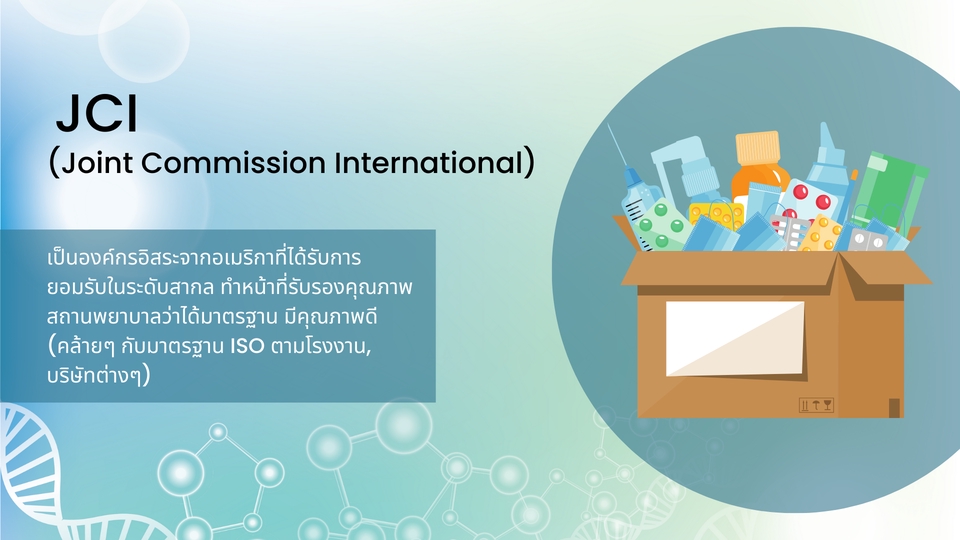 JCI
(Joint Commission International)

เป็นองค์กรอิสระจากอเมริกาที่ได้รับการยอมรับในระดับสากล ทำหน้าที่รับรองคุณภาพสถานพยาบาลว่าได้มาตรฐาน มีคุณภาพดี (คล้ายๆ กับมาตรฐาน ISO ตามโรงงาน, บริษัทต่างๆ)